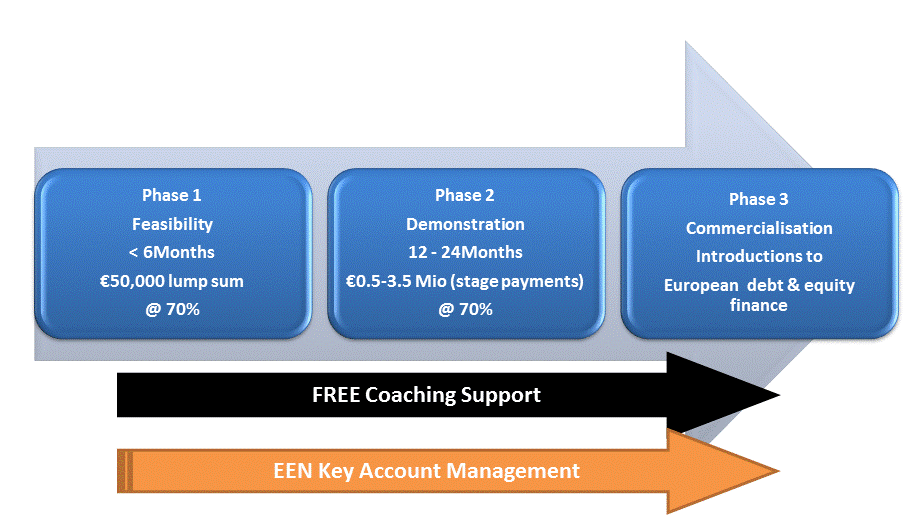 Phase 1
Feasibility
< 6Months
€50,000 lump sum
@ 70%

Phase 2
Demonstration
12 - 24Months
€0.5-3.5 Mio (stage payments)
@ 70%

Phase 3
Commercialisation
Introductions to
European debt & equity finance

FREE Coaching Support

EEN Key Account Management